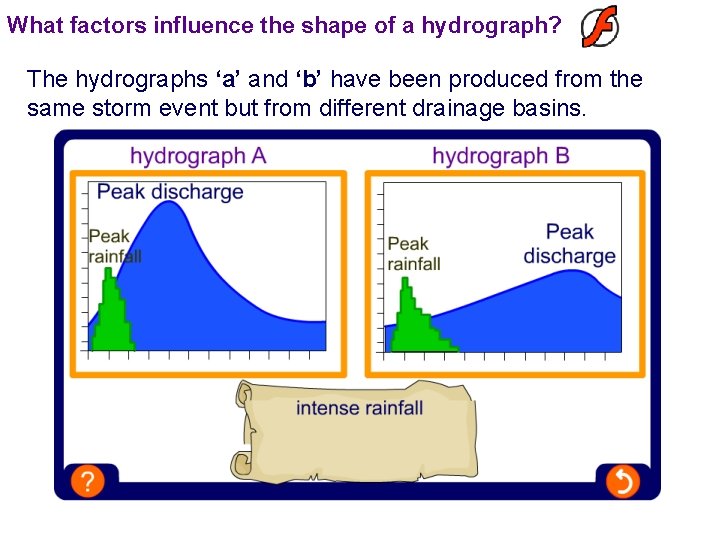 What factors influence the shape of a hydrograph?

The hydrographs ‘a’ and ‘b’ have been produced from the same storm event but from different drainage basins.

hydrograph A

Peak discharge

Peak rainfall

hydrograph B

Peak rainfall

Peak discharge

intense rainfall

?